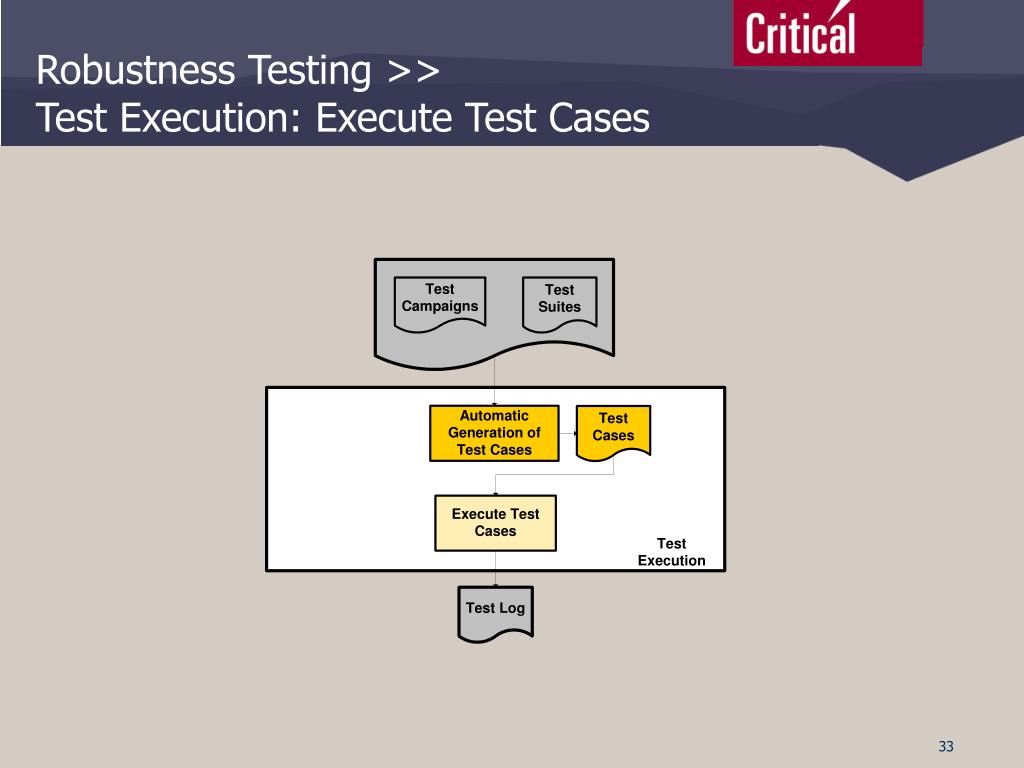 Critical

Robustness Testing >>
Test Execution: Execute Test Cases

Test Campaigns

Test Suites

Automatic Generation of Test Cases

Test Cases

Execute Test Cases

Test Execution

Test Log

33